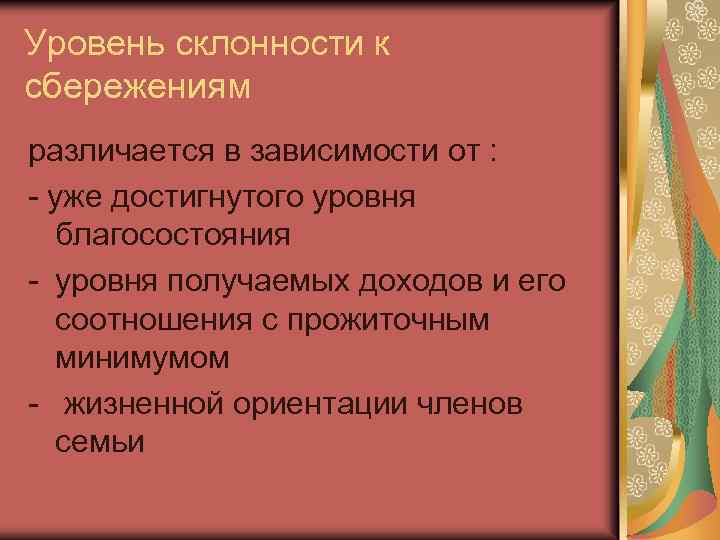 Уровень склонности к сбережениям

различается в зависимости от :

- уже достигнутого уровня благосостояния

- уровня получаемых доходов и его соотношения с прожиточным минимумом

- жизненной ориентации членов семьи